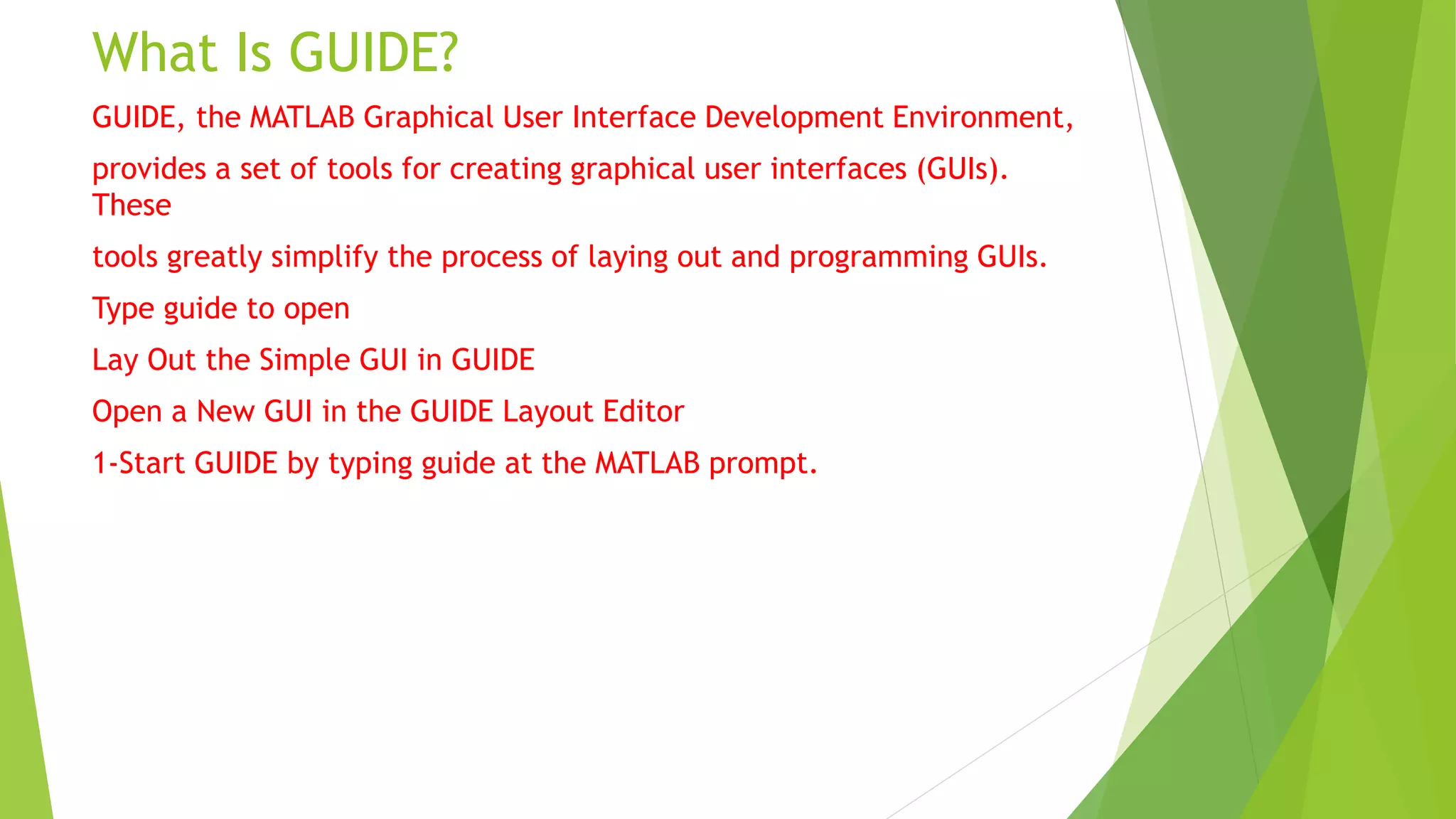 What Is GUIDE?

GUIDE, the MATLAB Graphical User Interface Development Environment,

provides a set of tools for creating graphical user interfaces (GUIs). These

tools greatly simplify the process of laying out and programming GUIs.

Type guide to open

Lay Out the Simple GUI in GUIDE

Open a New GUI in the GUIDE Layout Editor

1-Start GUIDE by typing guide at the MATLAB prompt.